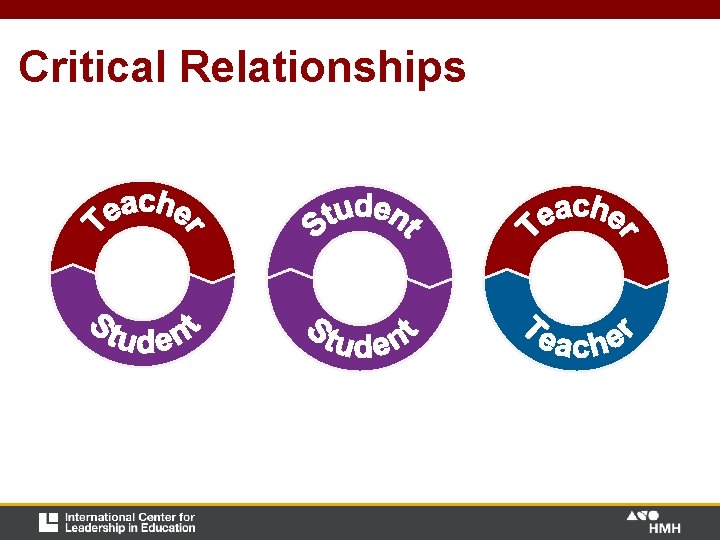 Critical Relationships

Teacher

Student

Student

Student

Teacher

Teacher

International Center for Leadership in Education

HMH